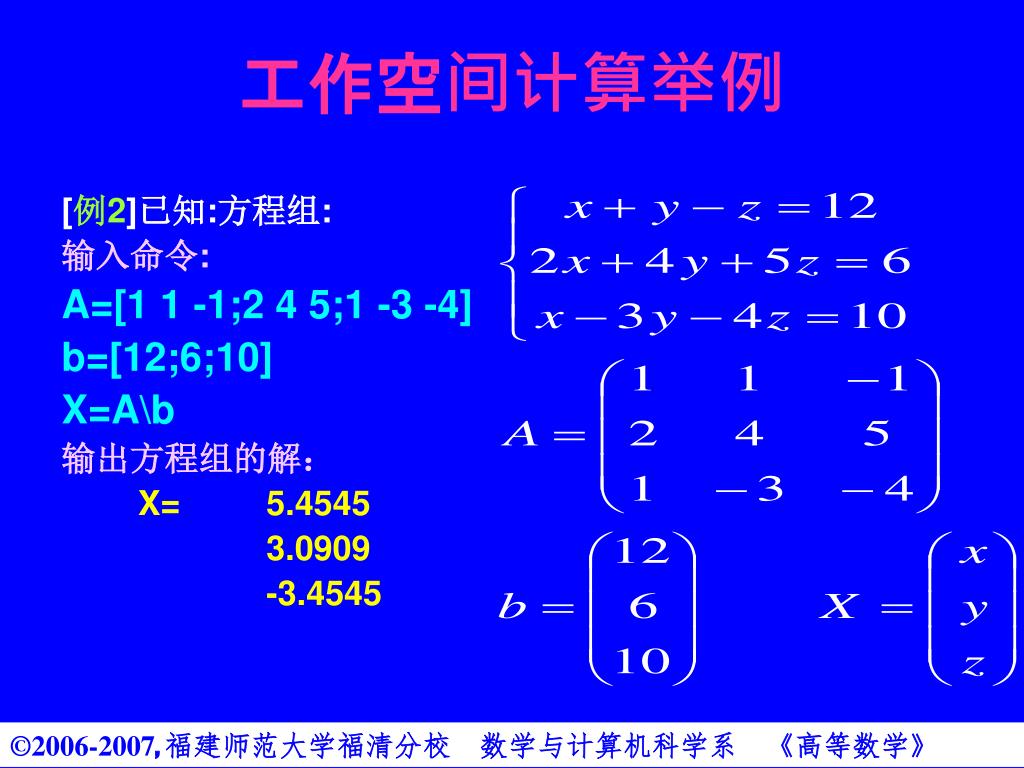 工作空间计算举例

[例2]已知:方程组:
输入命令:
A=[1 1 -1;2 4 5;1 -3 -4]
b=[12;6;10]
X=A\b
输出方程组的解：
X= 5.4545
3.0909
-3.4545

$\begin{cases} x+y-z=12 \\ 2x+4y+5z=6 \\ x-3y-4z=10 \end{cases}$

$A=\begin{pmatrix} 1 & 1 & -1 \\ 2 & 4 & 5 \\ 1 & -3 & -4 \end{pmatrix}$

$b=\begin{pmatrix} 12 \\ 6 \\ 10 \end{pmatrix}$ $X=\begin{pmatrix} x \\ y \\ z \end{pmatrix}$

©2006-2007,福建师范大学福清分校 数学与计算机科学系 《高等数学》